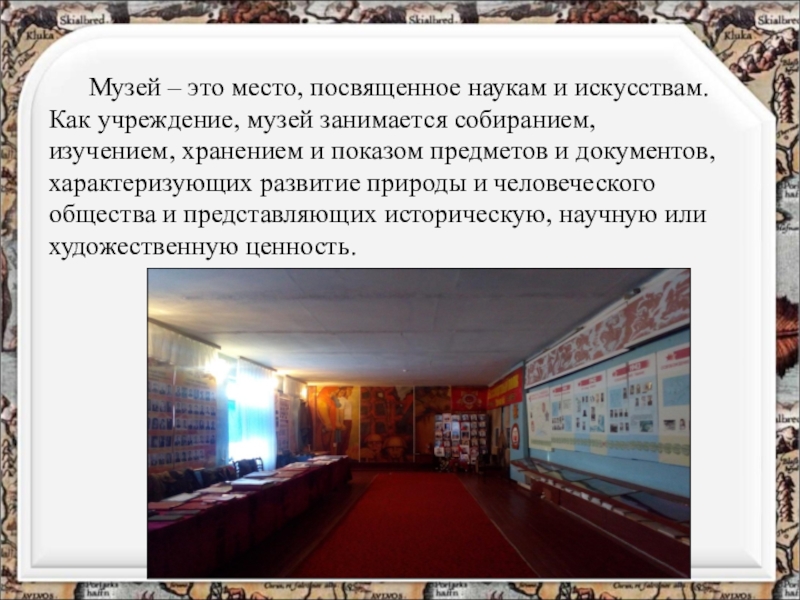 Музей – это место, посвященное наукам и искусствам. Как учреждение, музей занимается собиранием, изучением, хранением и показом предметов и документов, характеризующих развитие природы и человеческого общества и представляющих историческую, научную или художественную ценность.